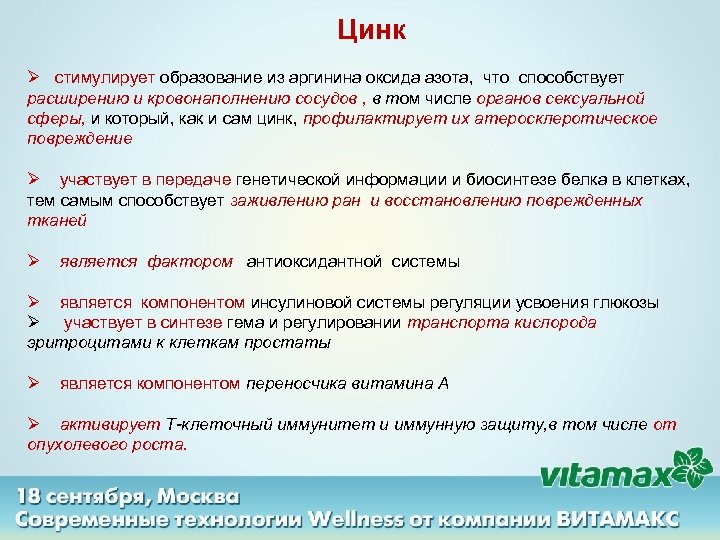 Цинк

➢ стимулирует образование из аргинина оксида азота, что способствует расширению и кровонаполнению сосудов , в том числе органов сексуальной сферы, и который, как и сам цинк, профилактирует их атеросклеротическое повреждение

➢ участвует в передаче генетической информации и биосинтезе белка в клетках, тем самым способствует заживлению ран и восстановлению поврежденных тканей

➢ является фактором антиоксидантной системы

➢ является компонентом инсулиновой системы регуляции усвоения глюкозы
➢ участвует в синтезе гема и регулировании транспорта кислорода эритроцитами к клеткам простаты

➢ является компонентом переносчика витамина А

➢ активирует Т-клеточный иммунитет и иммунную защиту,в том числе от опухолевого роста.

vitamax

18 сентября, Москва
Современные технологии Wellness от компании ВИТАМАКС